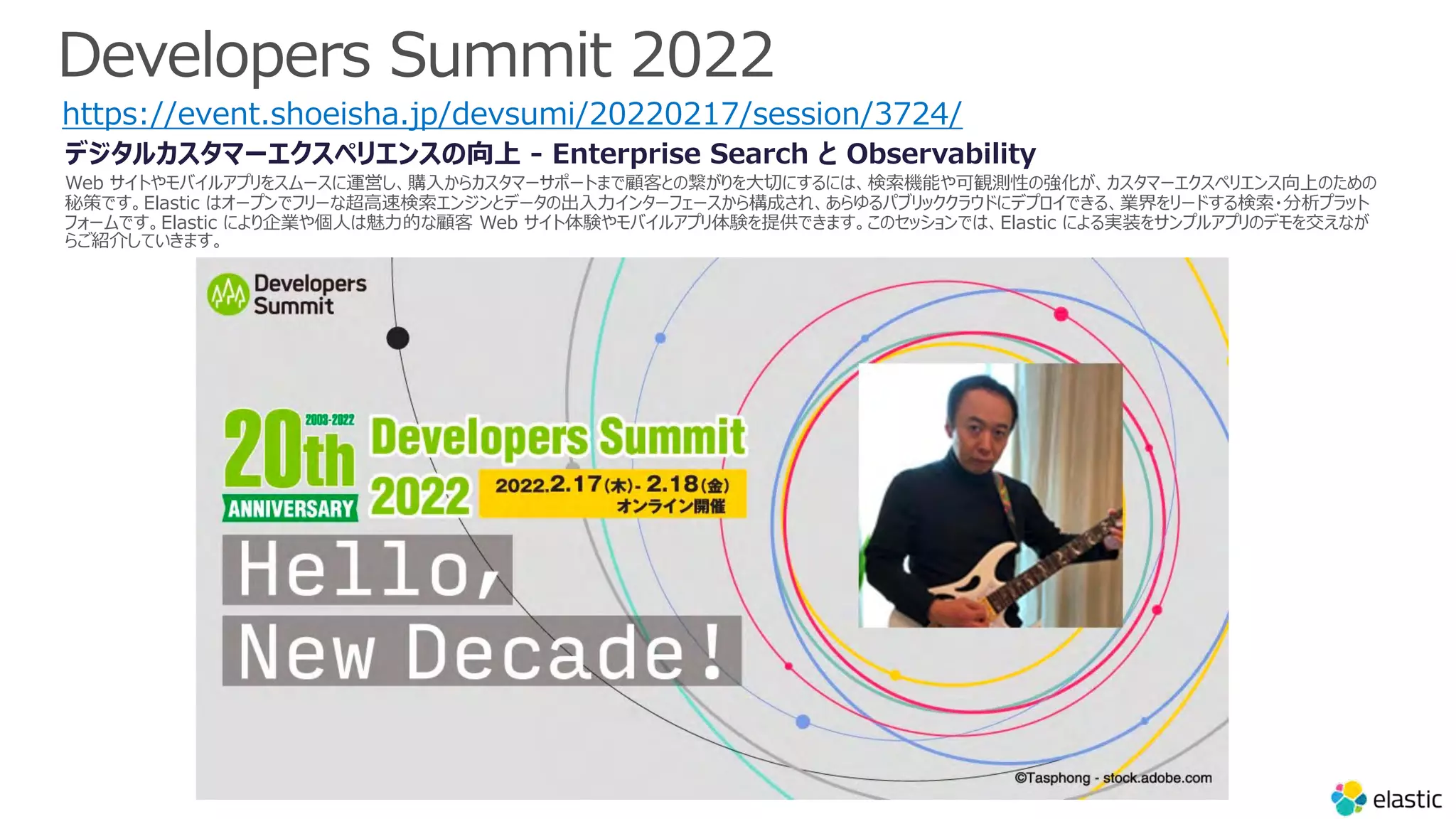 Developers Summit 2022

https://event.shoeisha.jp/devsumi/20220217/session/3724/

デジタルカスタマーエクスペリエンスの向上 - Enterprise Search と Observability

Web サイトやモバイルアプリをスムースに運営し、購入からカスタマーサポートまで顧客との繋がりを大切にするには、検索機能や可観測性の強化が、カスタマーエクスペリエンス向上のための秘策です。Elastic はオープンでフリーな超高速検索エンジンとデータの出入力インターフェースから構成され、あらゆるパブリッククラウドにデプロイできる、業界をリードする検索・分析プラットフォームです。Elastic により企業や個人は魅力的な顧客 Web サイト体験やモバイルアプリ体験を提供できます。このセッションでは、Elastic による実装をサンプルアプリのデモを交えながらご紹介していきます。

Developers Summit

2003-2022
20th
ANNIVERSARY
Developers Summit 2022
2022.2.17(木)- 2.18(金)
オンライン開催

Hello,
New Decade!

©Tasphong - stock.adobe.com

elastic